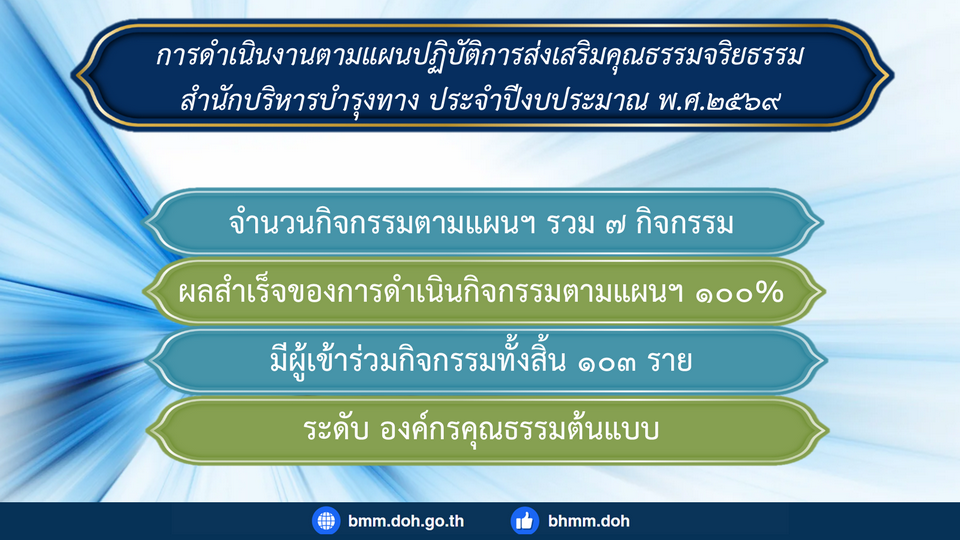 การดำเนินงานตามแผนปฏิบัติการส่งเสริมคุณธรรมจริยธรรม สำนักบริหารบำรุงทาง ประจำปีงบประมาณ พ.ศ.๒๕๖๙

จำนวนกิจกรรมตามแผนฯ รวม ๗ กิจกรรม

ผลสำเร็จของการดำเนินกิจกรรมตามแผนฯ ๑๐๐%

มีผู้เข้าร่วมกิจกรรมทั้งสิ้น ๑๐๓ ราย

ระดับ องค์กรคุณธรรมต้นแบบ

bmm.doh.go.th

bhmm.doh